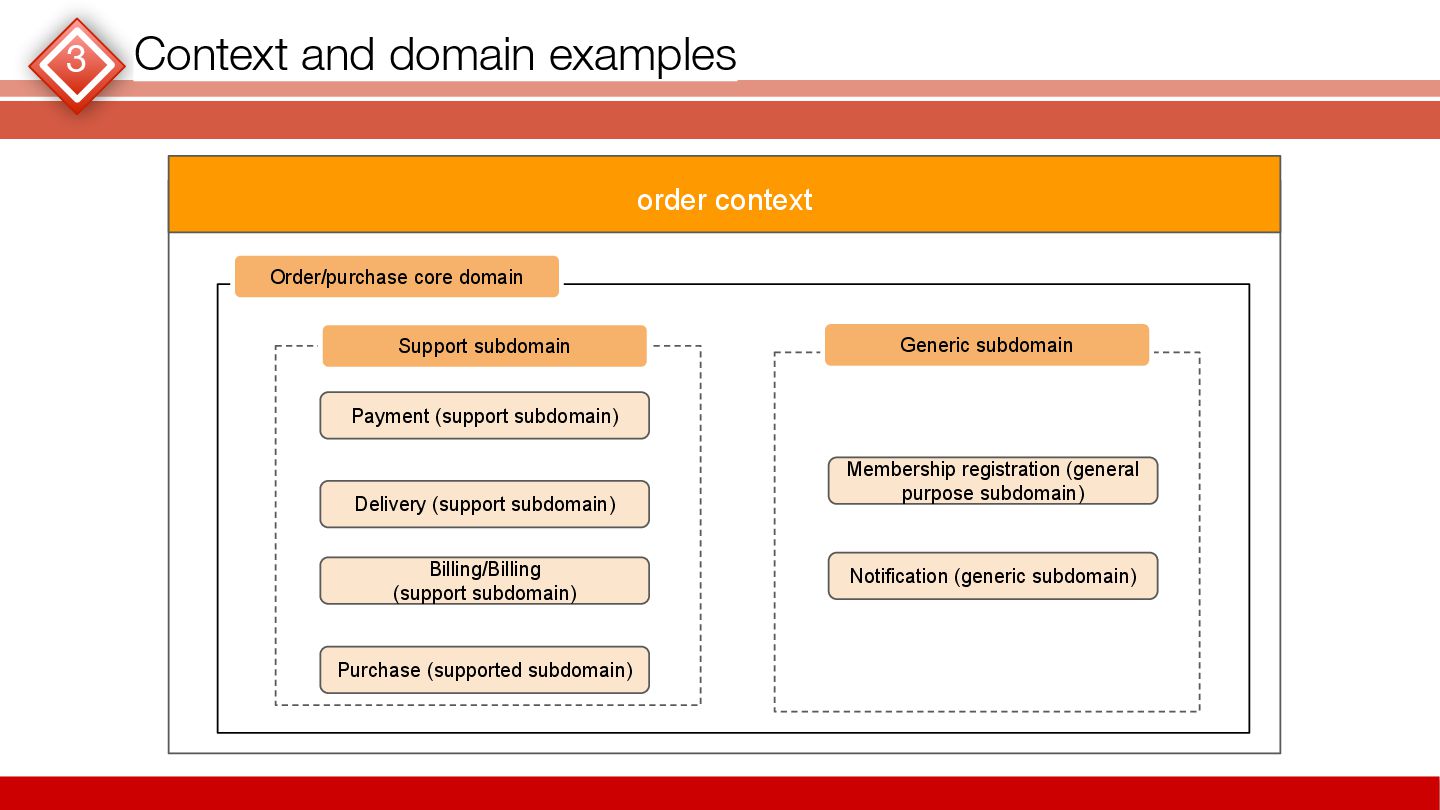 3 Context and domain examples

order context

Order/purchase core domain

Support subdomain

Payment (support subdomain)

Delivery (support subdomain)

Billing/Billing (support subdomain)

Purchase (supported subdomain)

Generic subdomain

Membership registration (general purpose subdomain)

Notification (generic subdomain)